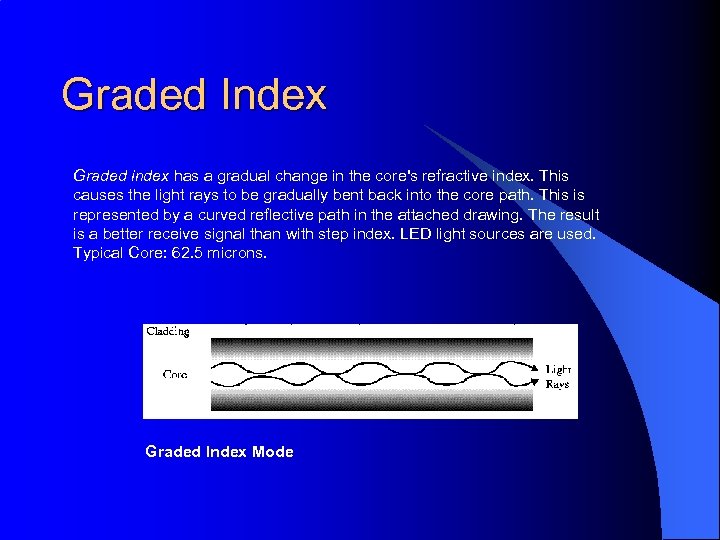 Graded Index

Graded index has a gradual change in the core's refractive index. This causes the light rays to be gradually bent back into the core path. This is represented by a curved reflective path in the attached drawing. The result is a better receive signal than with step index. LED light sources are used. Typical Core: 62.5 microns.

Cladding

Core

Light Rays

Graded Index Mode